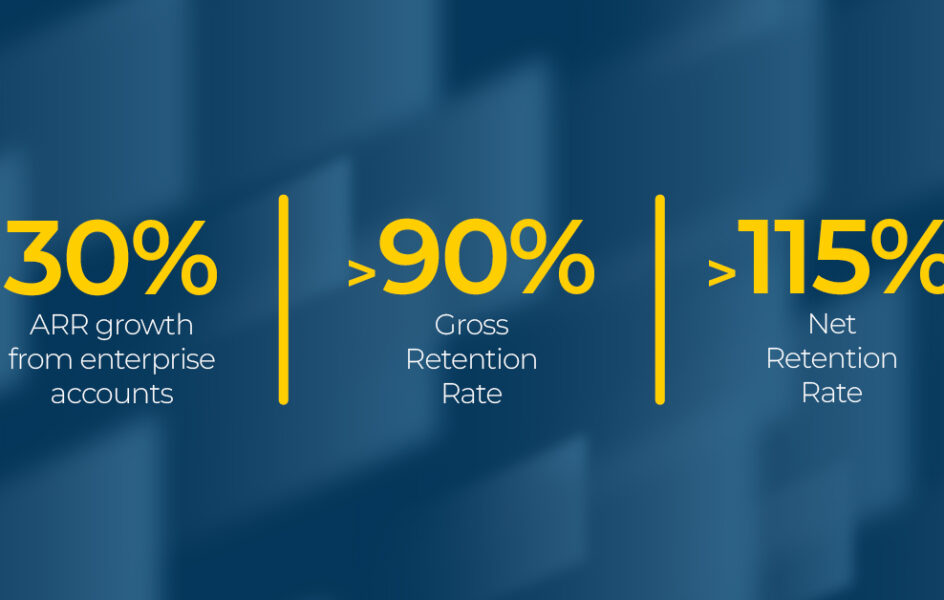 30%
ARR growth from enterprise accounts

>90%
Gross Retention Rate

>115%
Net Retention Rate